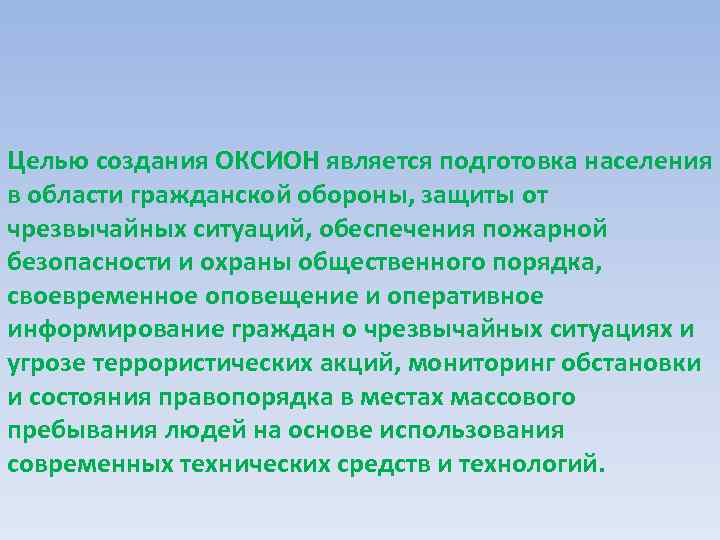 Целью создания ОКСИОН является подготовка населения в области гражданской обороны, защиты от чрезвычайных ситуаций, обеспечения пожарной безопасности и охраны общественного порядка, своевременное оповещение и оперативное информирование граждан о чрезвычайных ситуациях и угрозе террористических акций, мониторинг обстановки и состояния правопорядка в местах массового пребывания людей на основе использования современных технических средств и технологий.